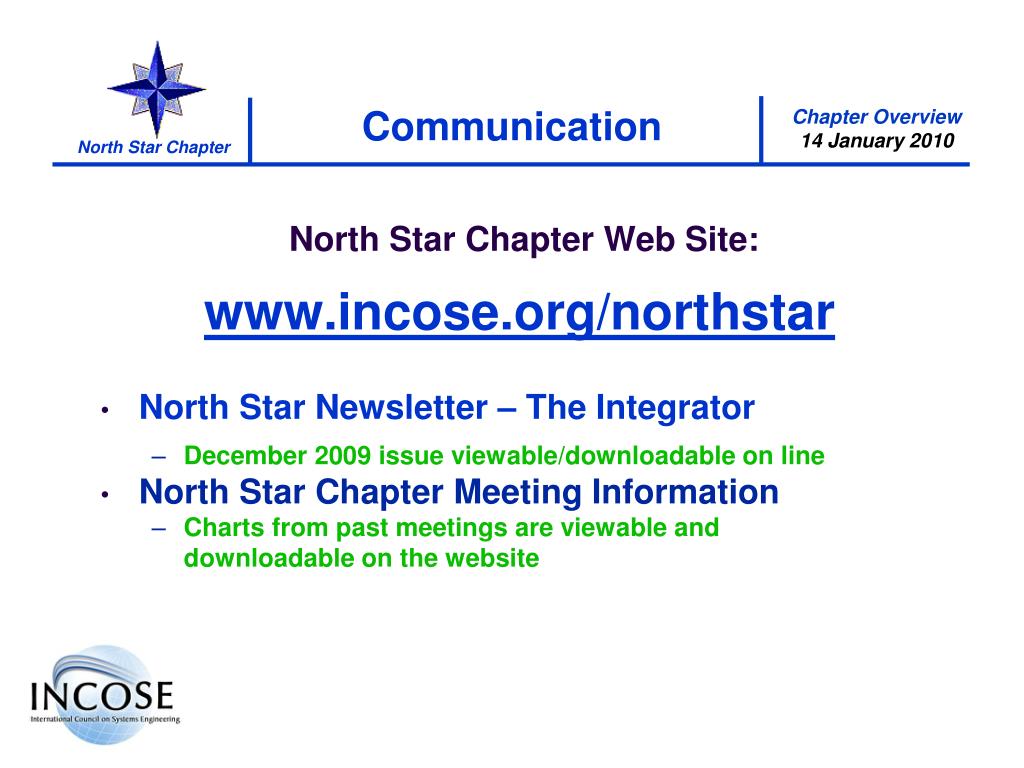 North Star Chapter

Communication

Chapter Overview
14 January 2010

North Star Chapter Web Site:

www.incose.org/northstar

• North Star Newsletter – The Integrator
– December 2009 issue viewable/downloadable on line
• North Star Chapter Meeting Information
– Charts from past meetings are viewable and downloadable on the website

INCOSE
International Council on Systems Engineering